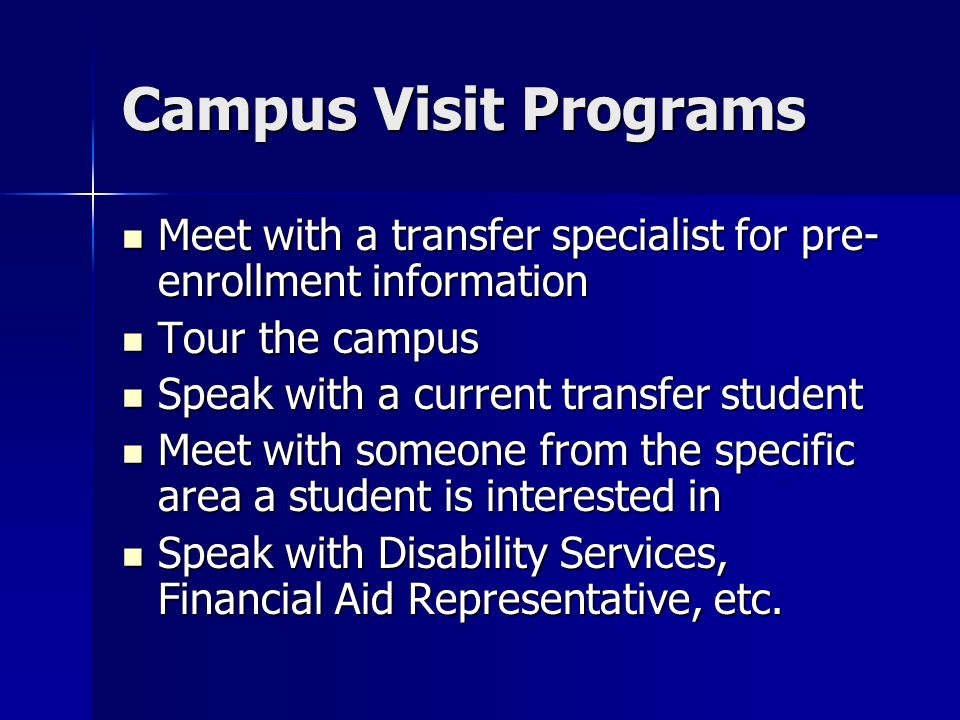 Campus Visit Programs

- Meet with a transfer specialist for pre-enrollment information
- Tour the campus
- Speak with a current transfer student
- Meet with someone from the specific area a student is interested in
- Speak with Disability Services, Financial Aid Representative, etc.